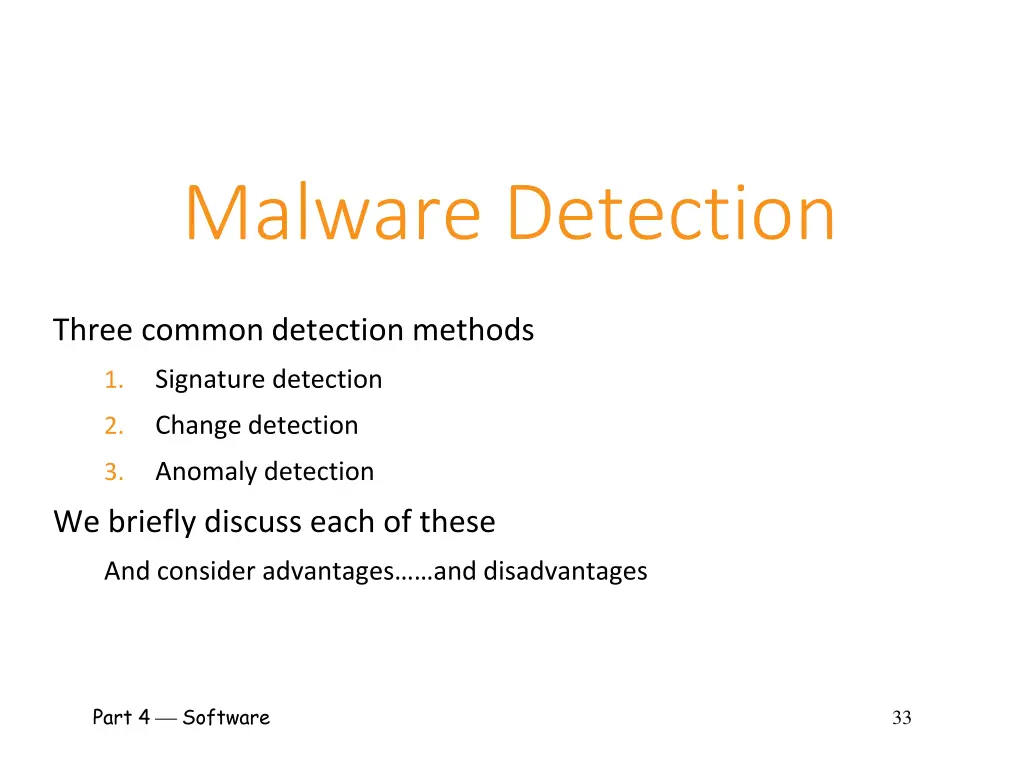 Malware Detection

Three common detection methods

1. Signature detection
2. Change detection
3. Anomaly detection

We briefly discuss each of these

And consider advantages……and disadvantages

Part 4 — Software

33